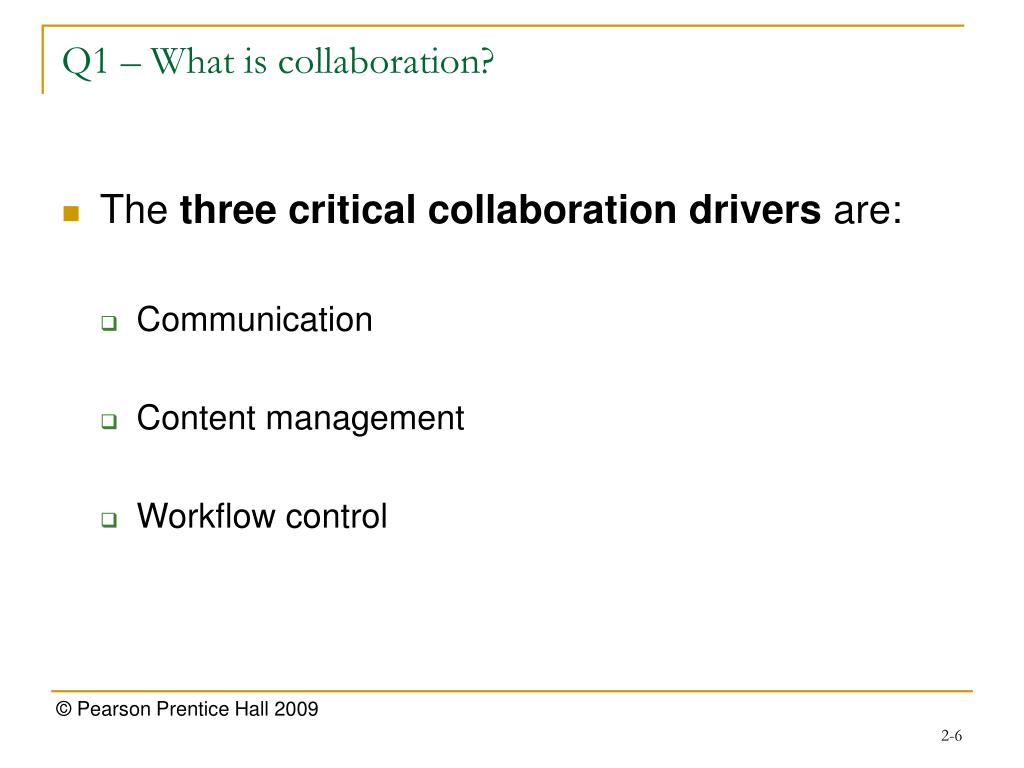 Q1 – What is collaboration?

The three critical collaboration drivers are:

Communication

Content management

Workflow control

© Pearson Prentice Hall 2009

2-6